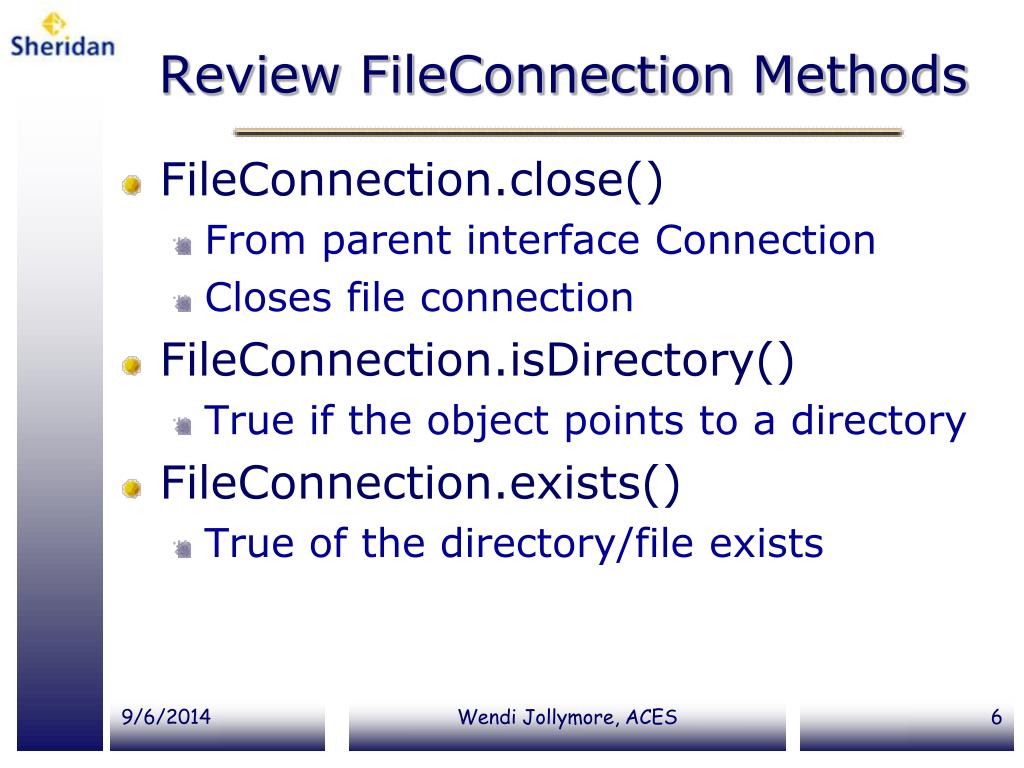 Sheridan

Review FileConnection Methods

FileConnection.close()
From parent interface Connection
Closes file connection
FileConnection.isDirectory()
True if the object points to a directory
FileConnection.exists()
True of the directory/file exists

9/6/2014
Wendi Jollymore, ACES
6